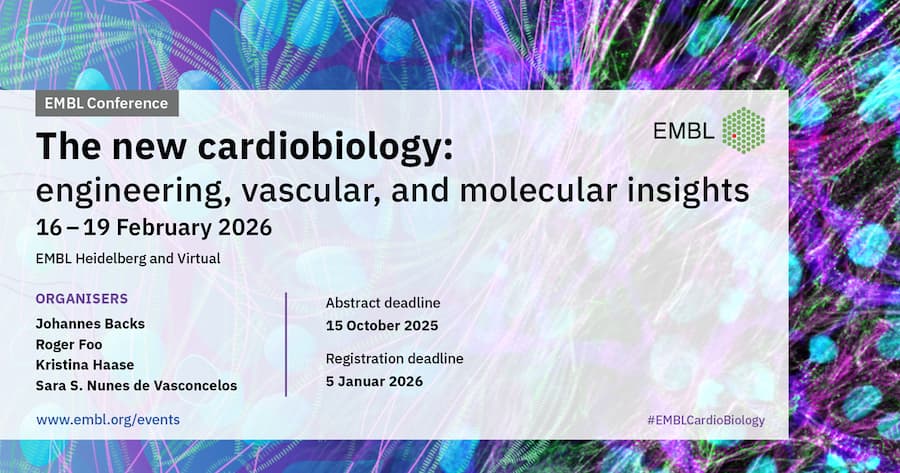 EMBL Conference

EMBL

The new cardiobiology:
engineering, vascular, and molecular insights

16 – 19 February 2026

EMBL Heidelberg and Virtual

ORGANISERS
Johannes Backs
Roger Foo
Kristina Haase
Sara S. Nunes de Vasconcelos

Abstract deadline
15 October 2025

Registration deadline
5 Januar 2026

www.embl.org/events

#EMBLCardioBiology